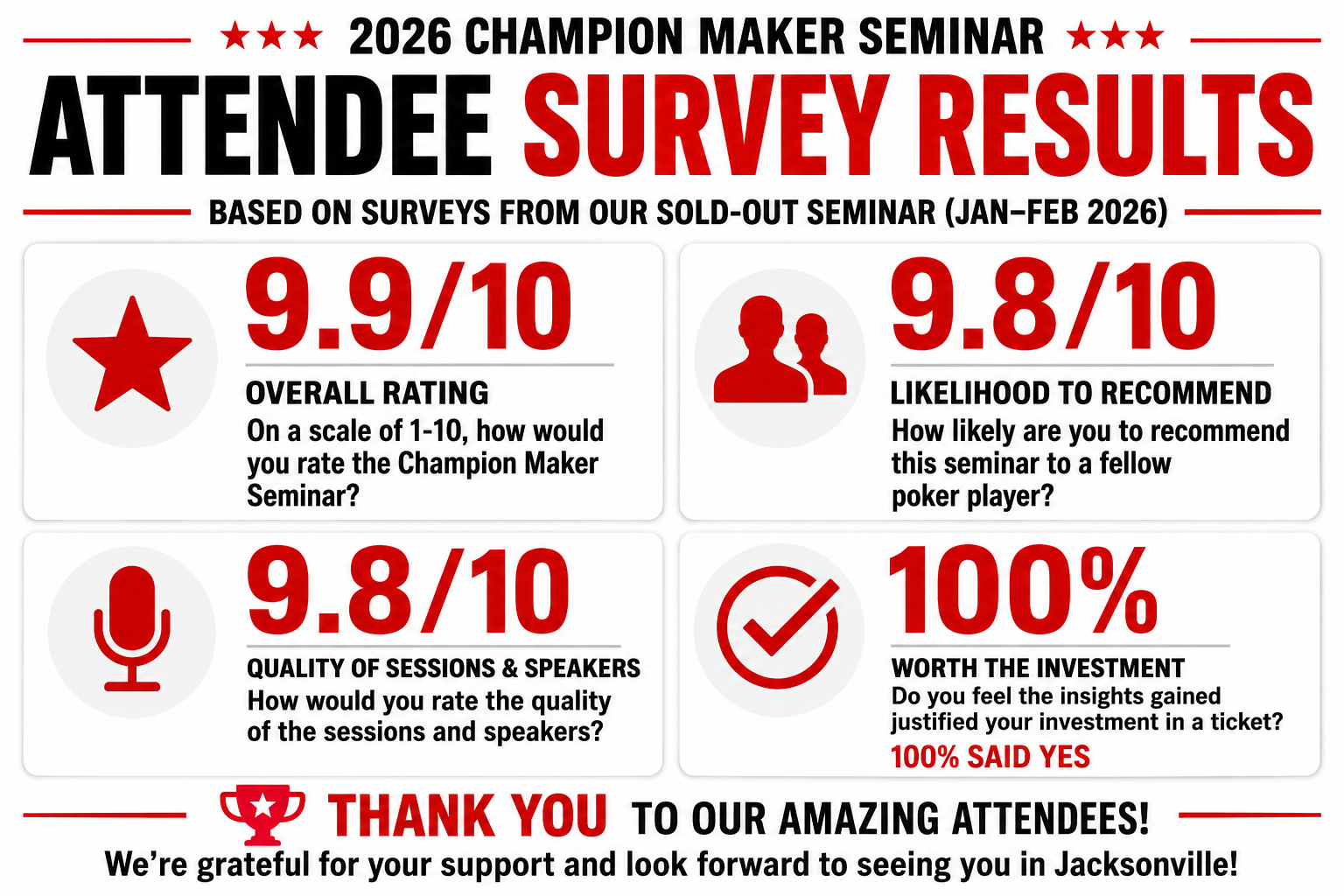 ★★★ 2026 CHAMPION MAKER SEMINAR ★★★

ATTENDEE SURVEY RESULTS

BASED ON SURVEYS FROM OUR SOLD-OUT SEMINAR (JAN–FEB 2026)

9.9/10

OVERALL RATING

On a scale of 1-10, how would you rate the Champion Maker Seminar?

9.8/10

LIKELIHOOD TO RECOMMEND

How likely are you to recommend this seminar to a fellow poker player?

9.8/10

QUALITY OF SESSIONS & SPEAKERS

How would you rate the quality of the sessions and speakers?

100%

WORTH THE INVESTMENT

Do you feel the insights gained justified your investment in a ticket?

100% SAID YES

THANK YOU TO OUR AMAZING ATTENDEES!

We're grateful for your support and look forward to seeing you in Jacksonville!